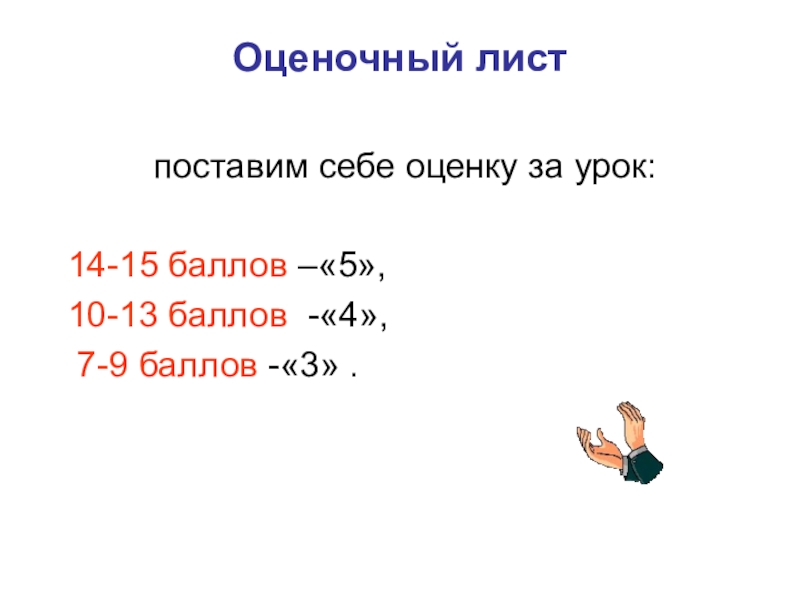 Оценочный лист

поставим себе оценку за урок:

14-15 баллов –«5»,

10-13 баллов -«4»,

7-9 баллов -«3» .